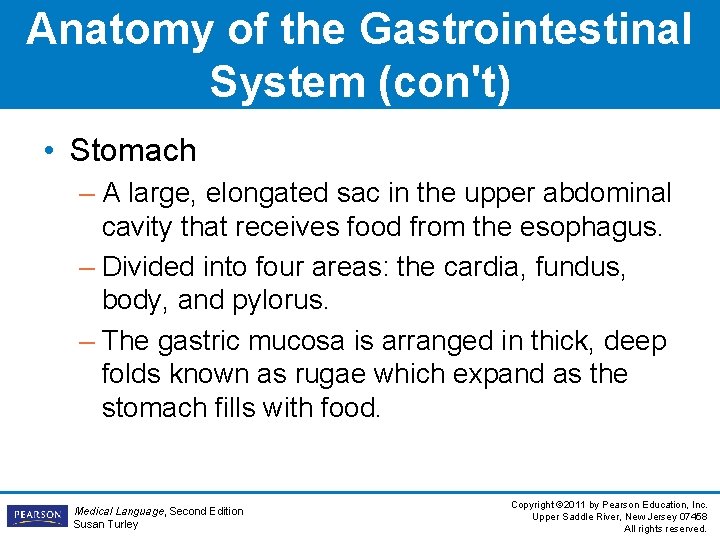 Anatomy of the Gastrointestinal System (con't)

• Stomach

– A large, elongated sac in the upper abdominal cavity that receives food from the esophagus.

– Divided into four areas: the cardia, fundus, body, and pylorus.

– The gastric mucosa is arranged in thick, deep folds known as rugae which expand as the stomach fills with food.

PEARSON

Medical Language, Second Edition
Susan Turley

Copyright ©2011 by Pearson Education, Inc.
Upper Saddle River, New Jersey 07458
All rights reserved.